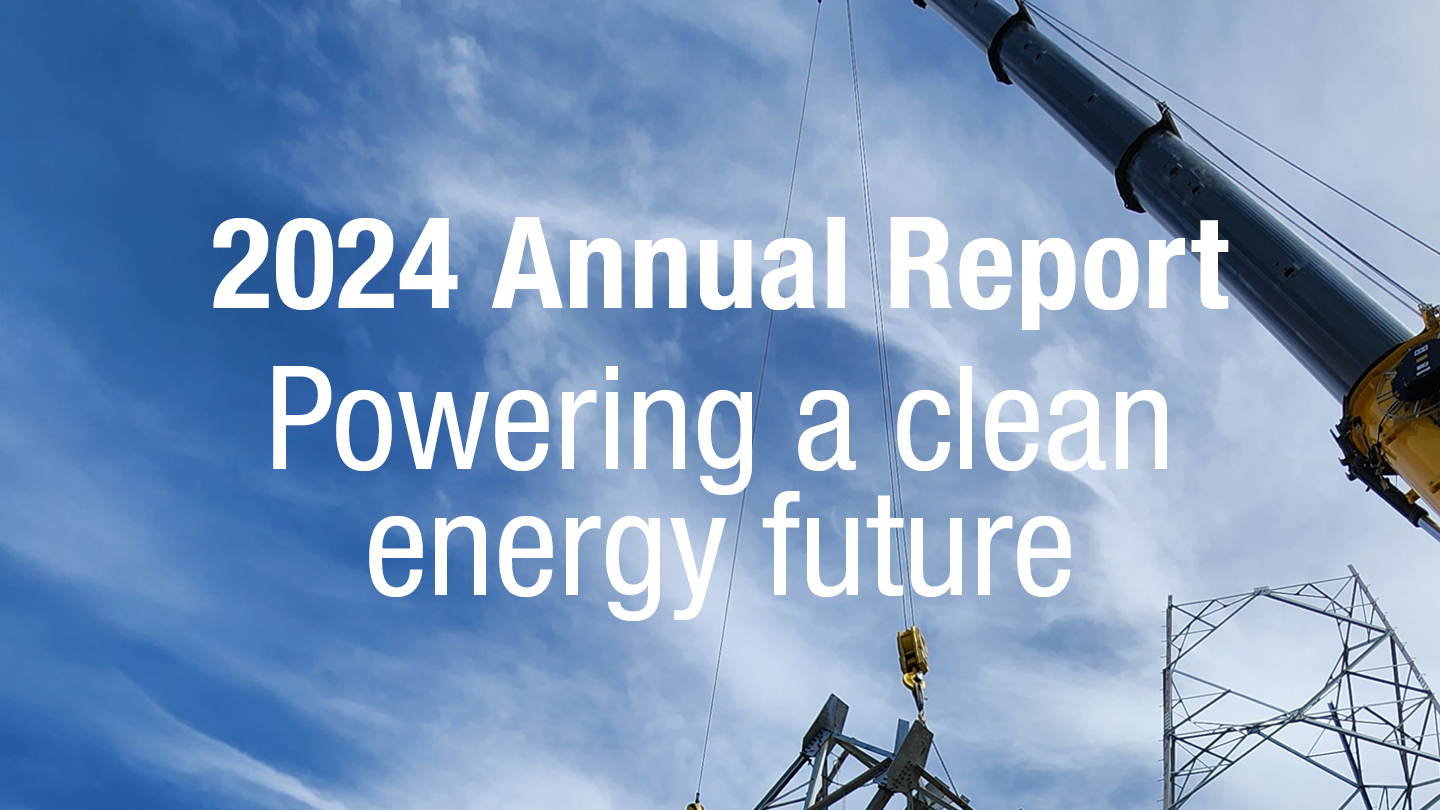 2024 Annual Report

Powering a clean energy future